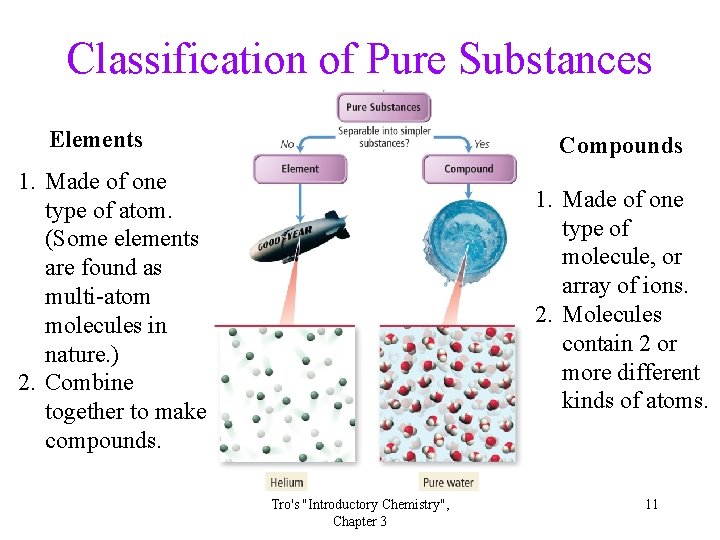 Classification of Pure Substances

Elements

1. Made of one type of atom. (Some elements are found as multi-atom molecules in nature.)
2. Combine together to make compounds.

Pure Substances

Separable into simpler substances?

No

Yes

Element

Compound

GOODYEAR

Helium

Pure water

Compounds

1. Made of one type of molecule, or array of ions.
2. Molecules contain 2 or more different kinds of atoms.

Tro's "Introductory Chemistry", Chapter 3

11